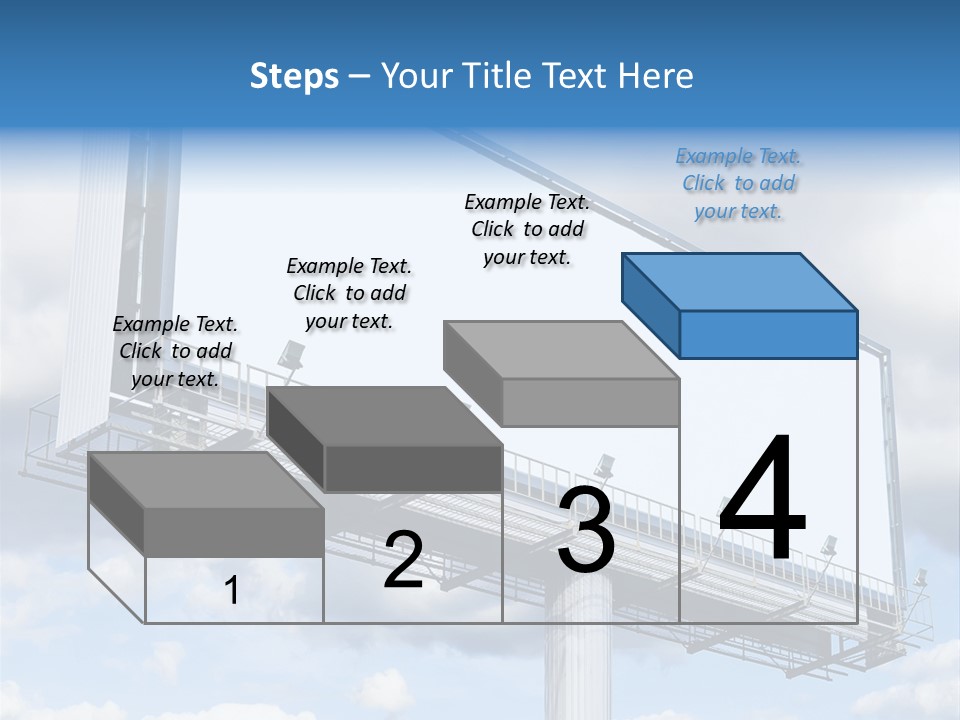 Steps – Your Title Text Here

Example Text. Click to add your text.

Example Text. Click to add your text.

Example Text. Click to add your text.

Example Text. Click to add your text.

1

2

3

4